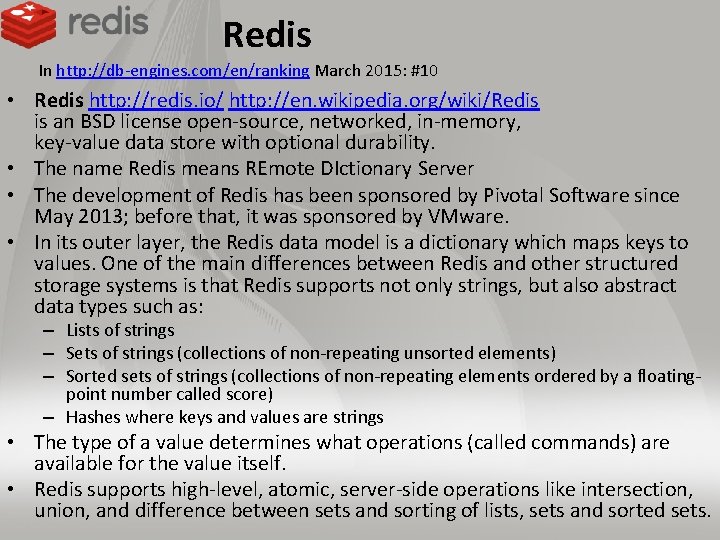 redis

Redis

In http://db-engines.com/en/ranking March 2015: #10

• Redis http://redis.io/ http://en.wikipedia.org/wiki/Redis is an BSD license open-source, networked, in-memory, key-value data store with optional durability.
• The name Redis means REmote DIctionary Server
• The development of Redis has been sponsored by Pivotal Software since May 2013; before that, it was sponsored by VMware.
• In its outer layer, the Redis data model is a dictionary which maps keys to values. One of the main differences between Redis and other structured storage systems is that Redis supports not only strings, but also abstract data types such as:
– Lists of strings
– Sets of strings (collections of non-repeating unsorted elements)
– Sorted sets of strings (collections of non-repeating elements ordered by a floating-point number called score)
– Hashes where keys and values are strings
• The type of a value determines what operations (called commands) are available for the value itself.
• Redis supports high-level, atomic, server-side operations like intersection, union, and difference between sets and sorting of lists, sets and sorted sets.